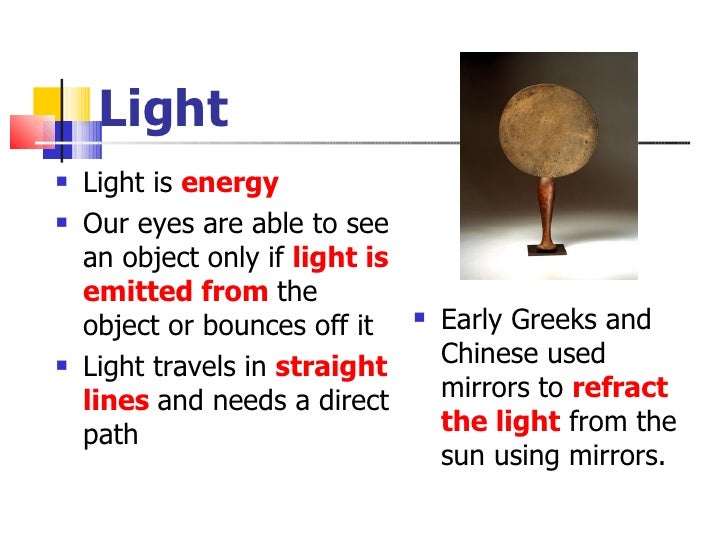 Light

- Light is energy
- Our eyes are able to see an object only if light is emitted from the object or bounces off it
- Light travels in straight lines and needs a direct path

- Early Greeks and Chinese used mirrors to refract the light from the sun using mirrors.